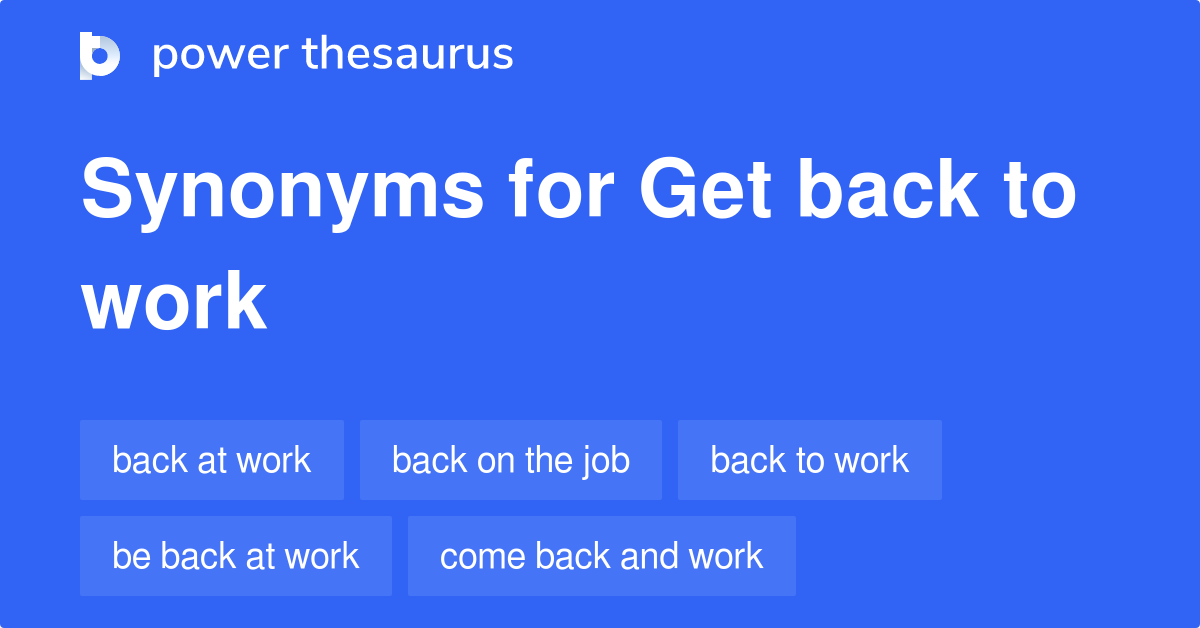 power thesaurus

Synonyms for Get back to work

back at work
back on the job
back to work
be back at work
come back and work